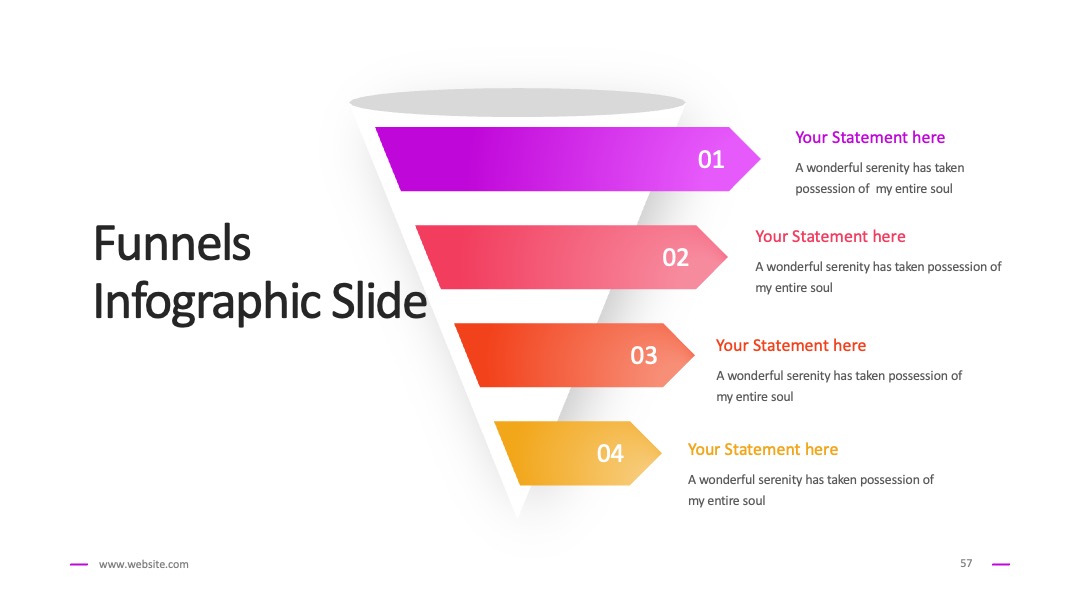 Funnels Infographic Slide

01

Your Statement here

A wonderful serenity has taken possession of my entire soul

02

Your Statement here

A wonderful serenity has taken possession of my entire soul

03

Your Statement here

A wonderful serenity has taken possession of my entire soul

04

Your Statement here

A wonderful serenity has taken possession of my entire soul

www.website.com

57